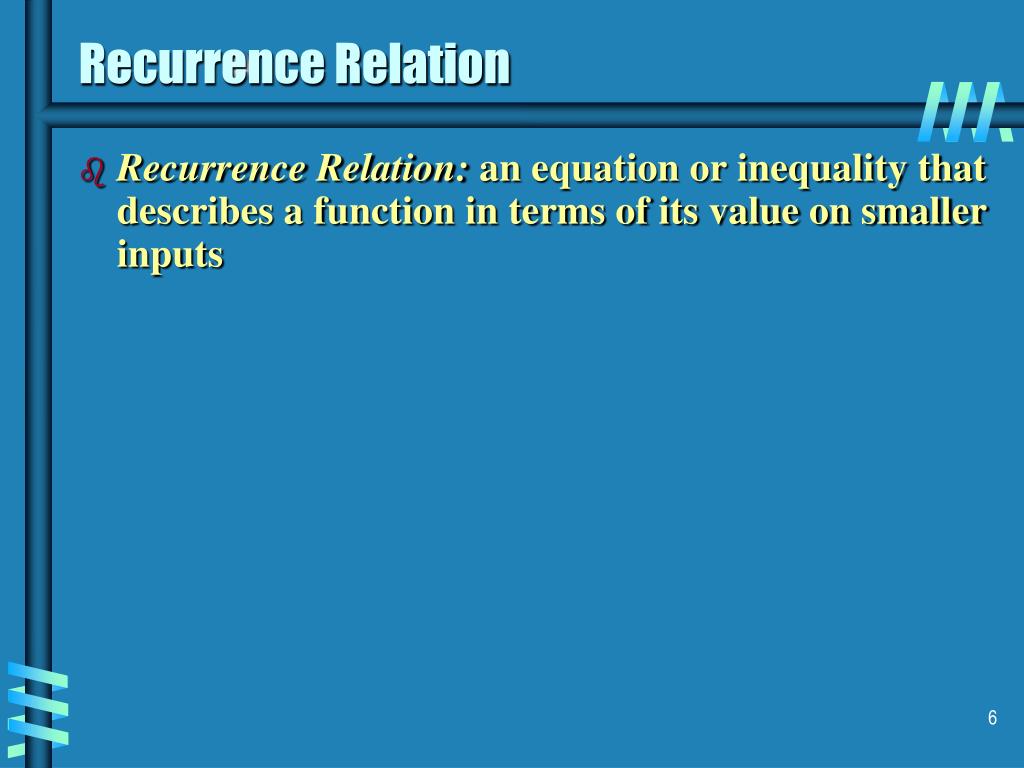 Recurrence Relation

Recurrence Relation: an equation or inequality that describes a function in terms of its value on smaller inputs

6